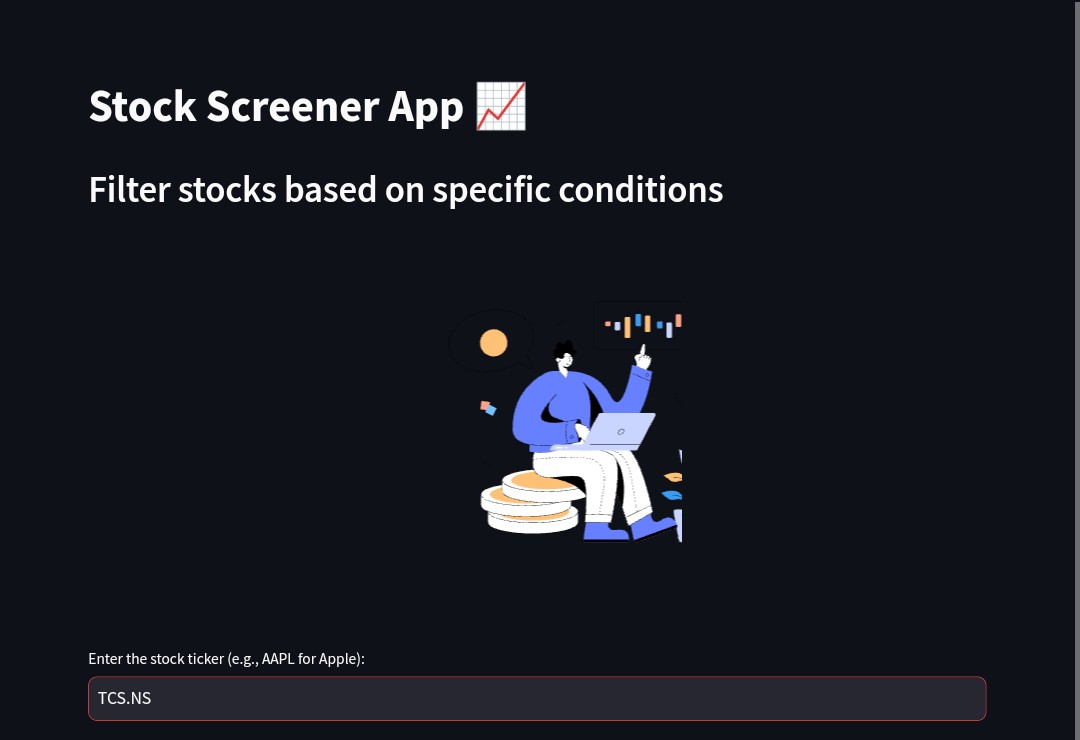 Stock Screener App 📈

Filter stocks based on specific conditions

Enter the stock ticker (e.g., AAPL for Apple):

TCS.NS